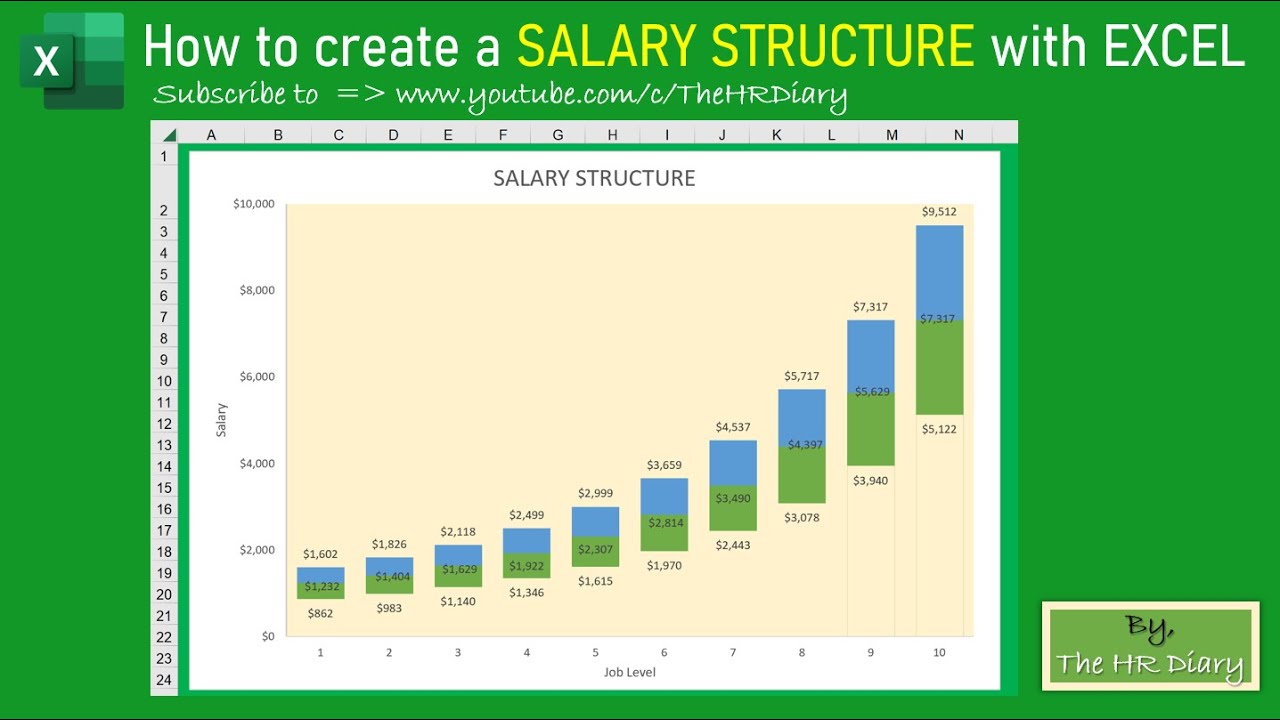 X

How to create a SALARY STRUCTURE with EXCEL

Subscribe to => www.youtube.com/c/TheHRDiary

A B C D E F G H I J K L M N

1 2 3 4 5 6 7 8 9 10 11 12 13 14 15 16 17 18 19 20 21 22 23 24

SALARY STRUCTURE

$10,000
$8,000
$6,000
$4,000
$2,000
$0

Salary

$1,602
$1,232
$862
$1,826
$1,404
$983
$2,118
$1,629
$1,140
$2,499
$1,922
$1,346
$2,999
$2,307
$1,615
$3,659
$2,814
$1,970
$4,537
$3,490
$2,443
$5,717
$4,397
$3,078
$7,317
$5,629
$3,940
$9,512
$7,317
$5,122

1 2 3 4 5 6 7 8 9 10

Job Level

By,
The HR Diary